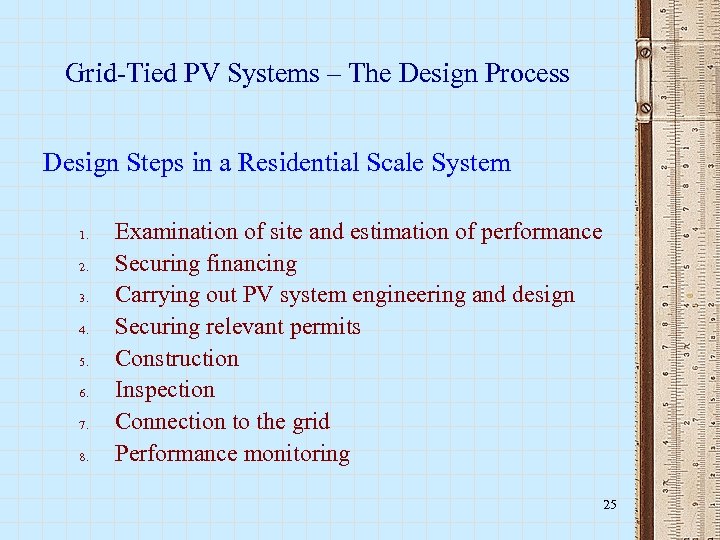 Grid-Tied PV Systems – The Design Process

Design Steps in a Residential Scale System

1. Examination of site and estimation of performance
2. Securing financing
3. Carrying out PV system engineering and design
4. Securing relevant permits
5. Construction
6. Inspection
7. Connection to the grid
8. Performance monitoring

25